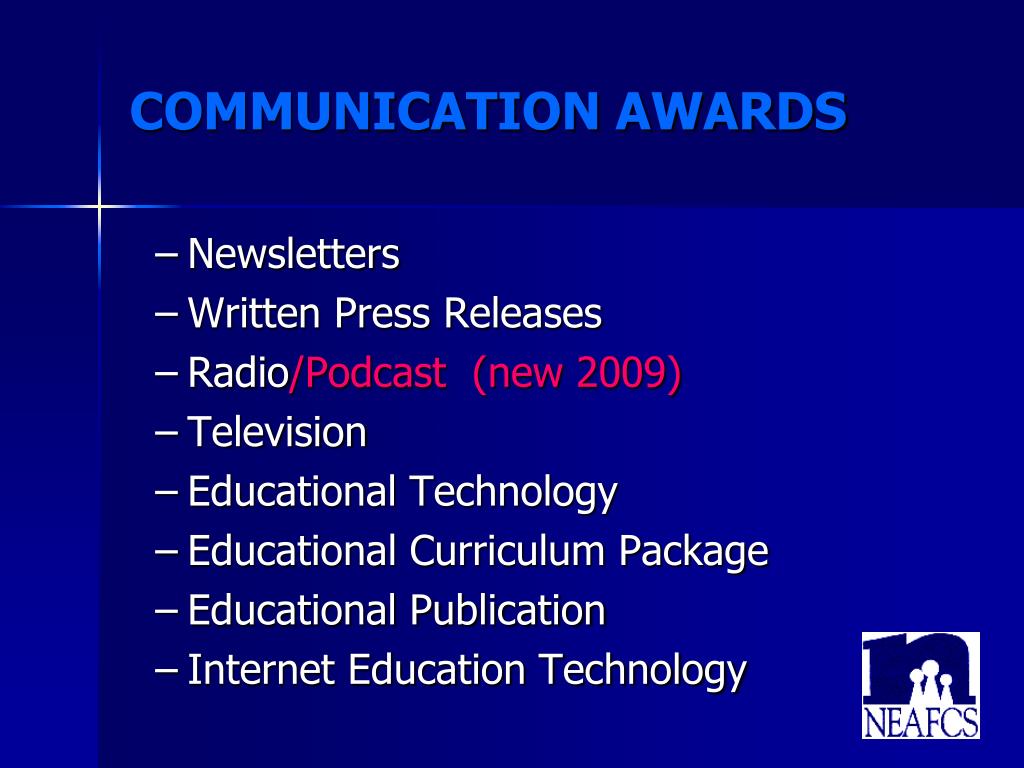 COMMUNICATION AWARDS

– Newsletters
– Written Press Releases
– Radio/Podcast (new 2009)
– Television
– Educational Technology
– Educational Curriculum Package
– Educational Publication
– Internet Education Technology

NEAFCS